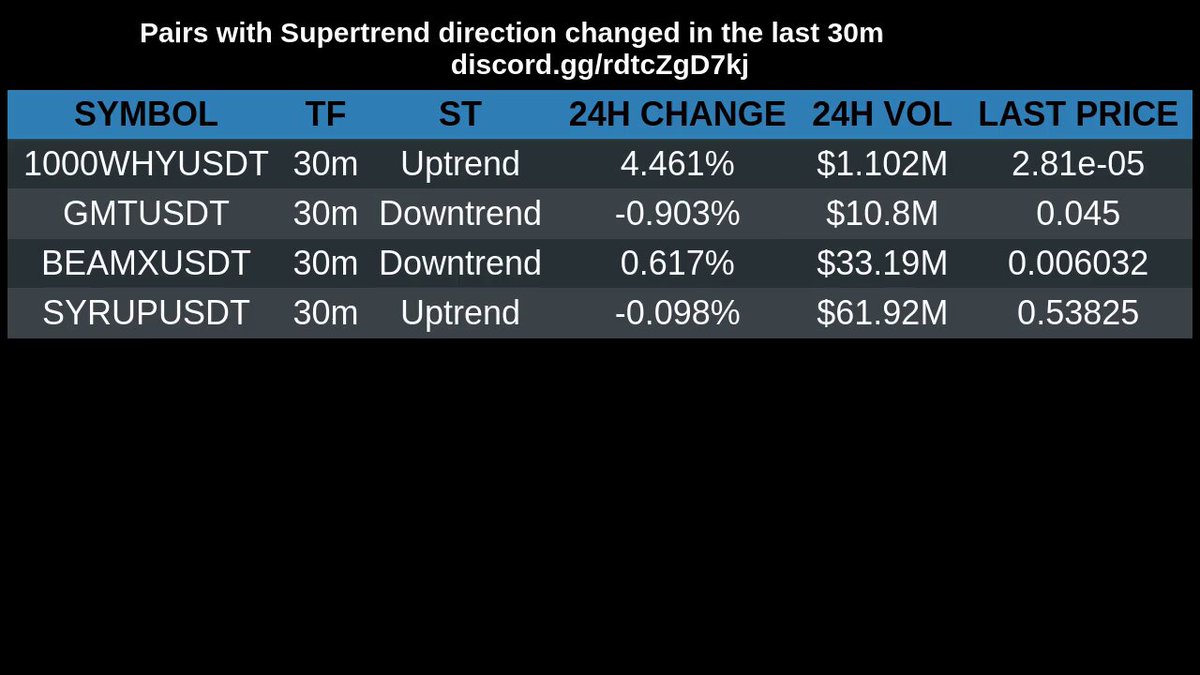 Pairs with Supertrend direction changed in the last 30m
discord.gg/rdtcZgD7kj

| SYMBOL | TF | ST | 24H CHANGE | 24H VOL | LAST PRICE |
|---|---|---|---|---|---|
| 1000WHYUSDT | 30m | Uptrend | 4.461% | \$1.102M | 2.81e-05 |
| GMTUSDT | 30m | Downtrend | -0.903% | \$10.8M | 0.045 |
| BEAMXUSDT | 30m | Downtrend | 0.617% | \$33.19M | 0.006032 |
| SYRUPUSDT | 30m | Uptrend | -0.098% | \$61.92M | 0.53825 |